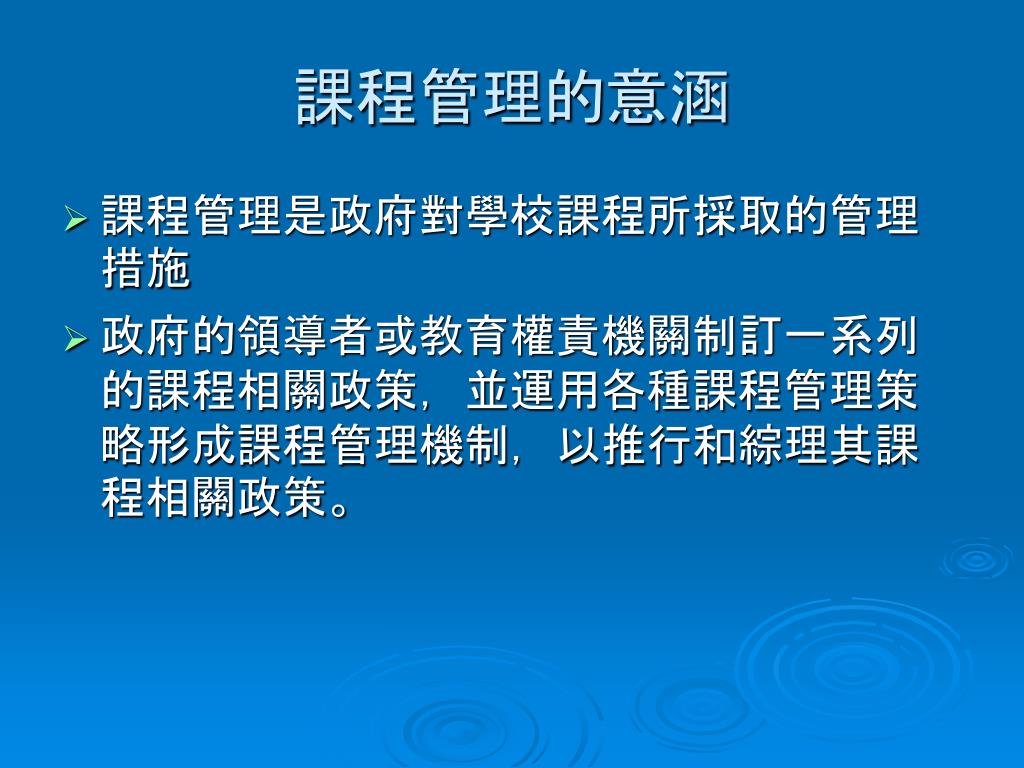 課程管理的意涵

➢ 課程管理是政府對學校課程所採取的管理措施

➢ 政府的領導者或教育權責機關制訂一系列的課程相關政策，並運用各種課程管理策略形成課程管理機制，以推行和綜理其課程相關政策。